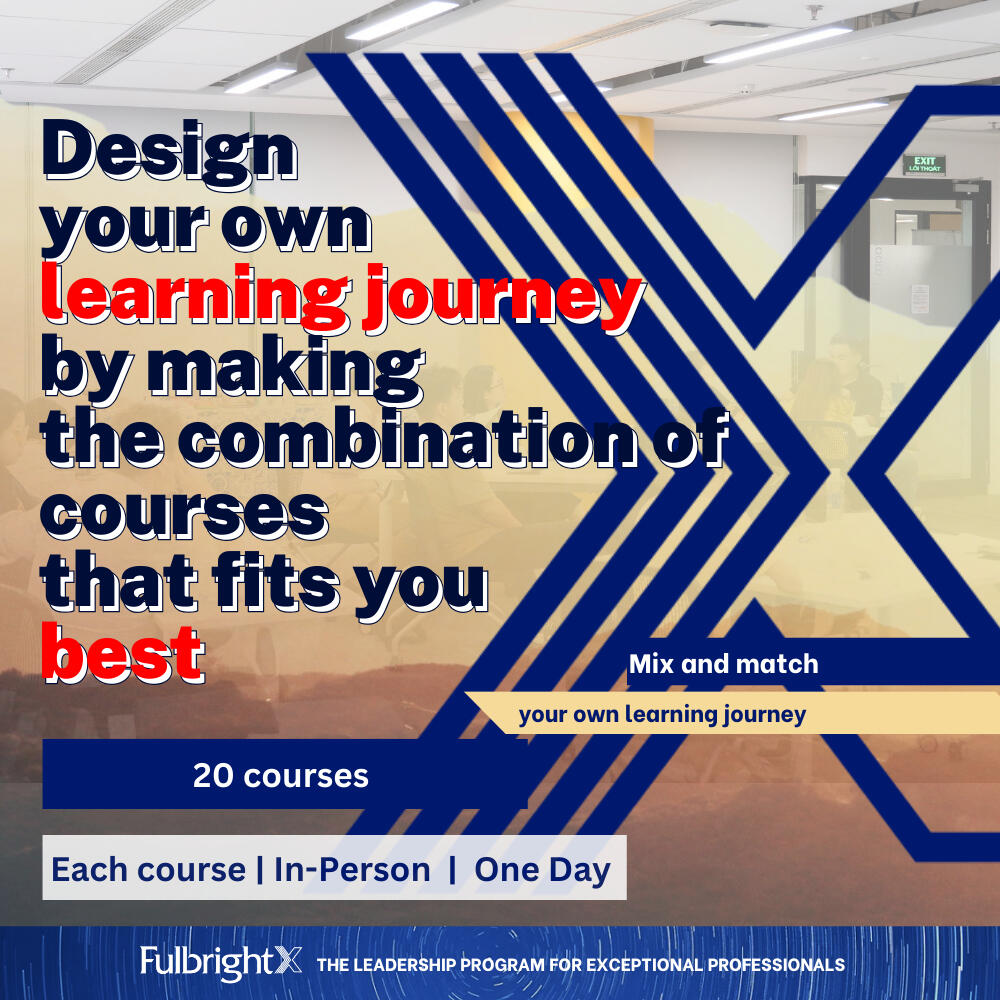 EXIT
LỐI THOÁT

Design your own learning journey by making the combination of courses that fits you best

Mix and match

your own learning journey

20 courses

Each course | In-Person | One Day

FulbrightX THE LEADERSHIP PROGRAM FOR EXCEPTIONAL PROFESSIONALS